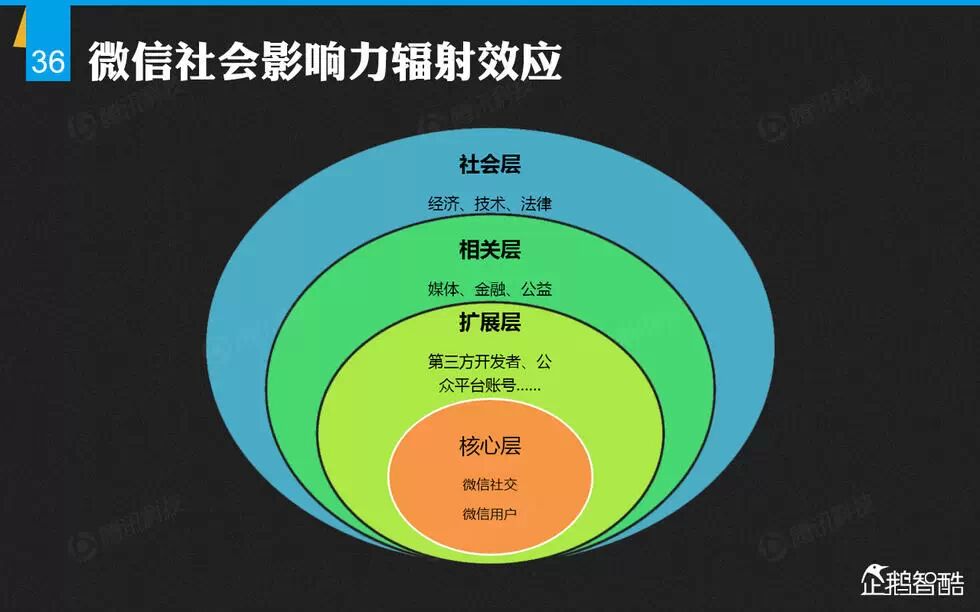 36 微信社会影响力辐射效应

社会层
经济、技术、法律

相关层
媒体、金融、公益

扩展层
第三方开发者、公众平台账号……

核心层
微信社交
微信用户

腾讯科技

企鹅智酷